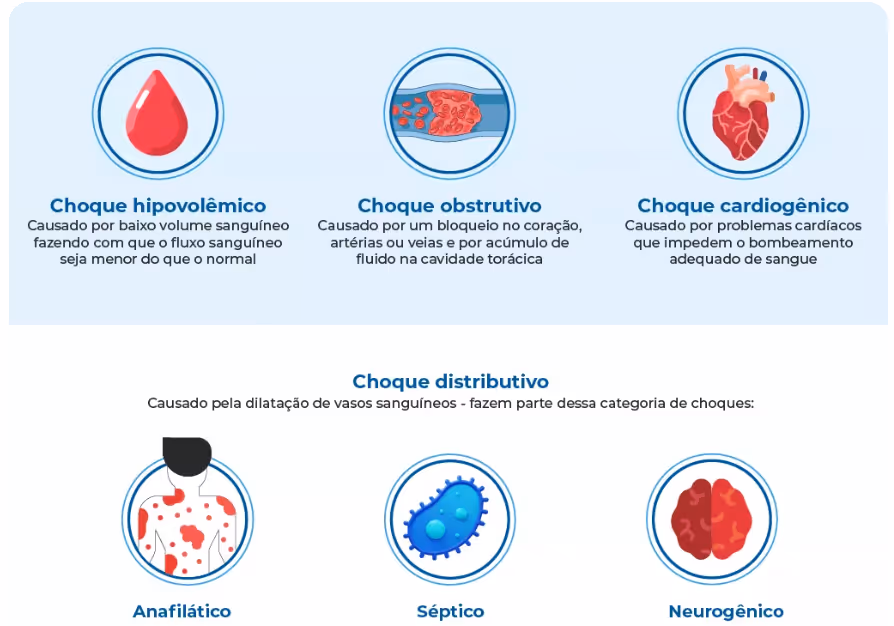 Choque hipovolêmico
Causado por baixo volume sanguíneo fazendo com que o fluxo sanguíneo seja menor do que o normal

Choque obstrutivo
Causado por um bloqueio no coração, artérias ou veias e por acúmulo de fluido na cavidade torácica

Choque cardiogênico
Causado por problemas cardíacos que impedem o bombeamento adequado de sangue

Choque distributivo
Causado pela dilatação de vasos sanguíneos - fazem parte dessa categoria de choques:

Anafilático

Séptico

Neurogênico